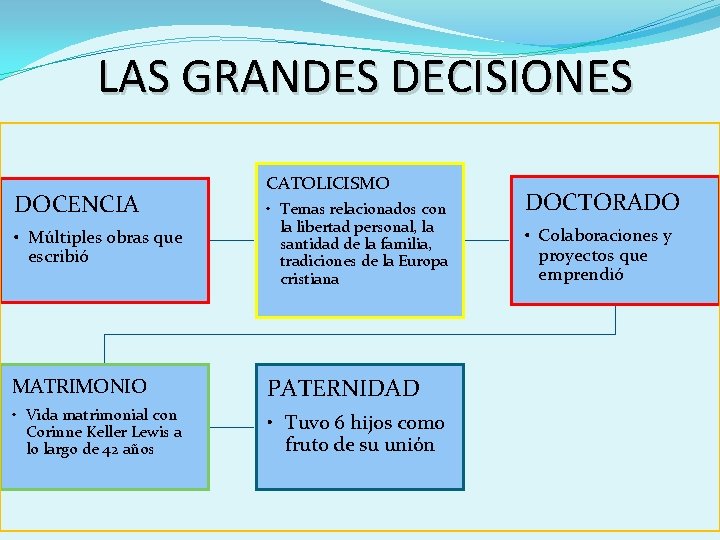 LAS GRANDES DECISIONES

DOCENCIA

• Múltiples obras que escribió

CATOLICISMO

• Temas relacionados con la libertad personal, la santidad de la familia, tradiciones de la Europa cristiana

DOCTORADO

• Colaboraciones y proyectos que emprendió

MATRIMONIO

• Vida matrimonial con Corinne Keller Lewis a lo largo de 42 años

PATERNIDAD

• Tuvo 6 hijos como fruto de su unión